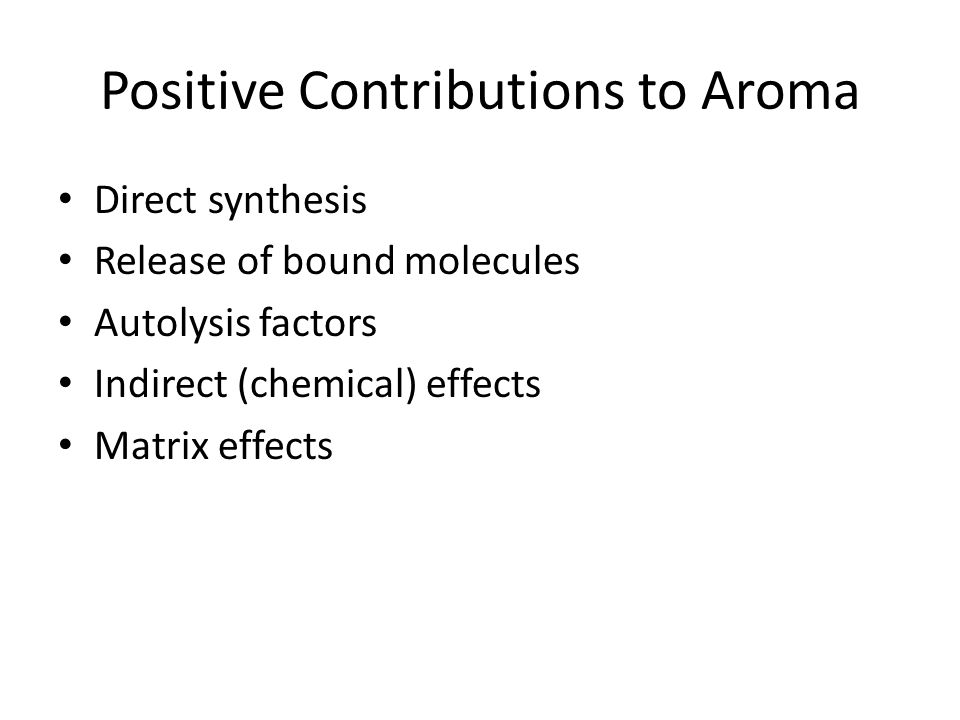 Positive Contributions to Aroma

• Direct synthesis
• Release of bound molecules
• Autolysis factors
• Indirect (chemical) effects
• Matrix effects